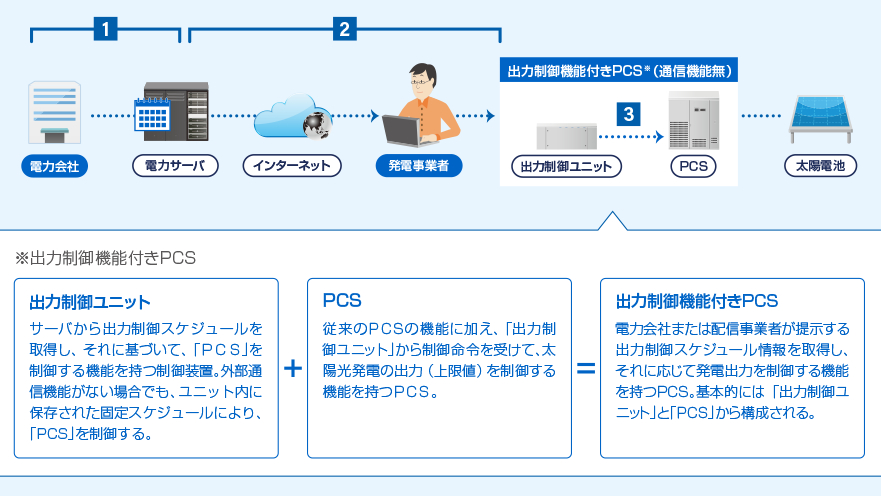 1

2

出力制御機能付きPCS※（通信機能無）

3

電力会社

電力サーバ

インターネット

発電事業者

出力制御ユニット

PCS

太陽電池

※出力制御機能付きPCS

出力制御ユニット

サーバから出力制御スケジュールを取得し、それに基づいて、「ＰＣＳ」を制御する機能を持つ制御装置。外部通信機能がない場合でも、ユニット内に保存された固定スケジュールにより、「PCS」を制御する。

+

PCS

従来のＰＣＳの機能に加え、「出力制御ユニット」から制御命令を受けて、太陽光発電の出力（上限値）を制御する機能を持つＰＣＳ。

=

出力制御機能付きPCS

電力会社または配信事業者が提示する出力制御スケジュール情報を取得し、それに応じて発電出力を制御する機能を持つPCS。基本的には「出力制御ユニット」と「PCS」から構成される。